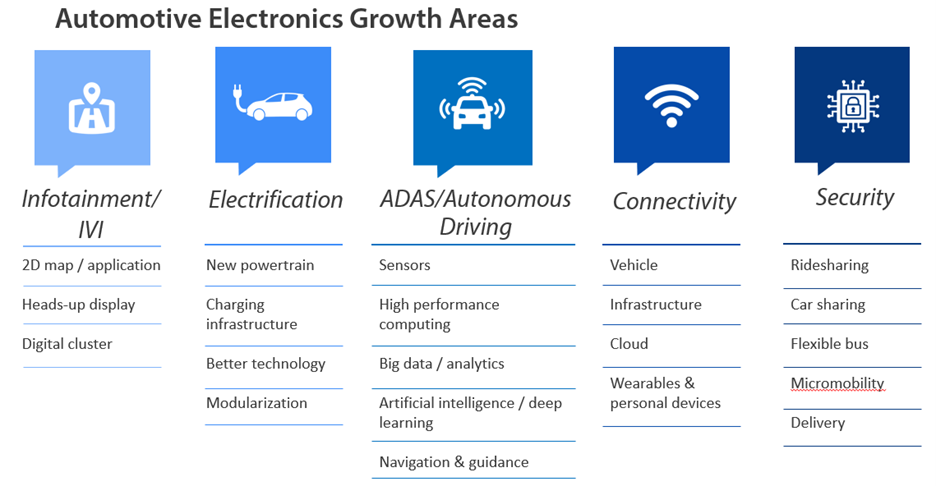 Automotive Electronics Growth Areas

Infotainment/ IVI

2D map / application

Heads-up display

Digital cluster

Electrification

New powertrain

Charging infrastructure

Better technology

Modularization

ADAS/Autonomous Driving

Sensors

High performance computing

Big data / analytics

Artificial intelligence / deep learning

Navigation & guidance

Connectivity

Vehicle

Infrastructure

Cloud

Wearables & personal devices

Security

Ridesharing

Car sharing

Flexible bus

Micromobility

Delivery